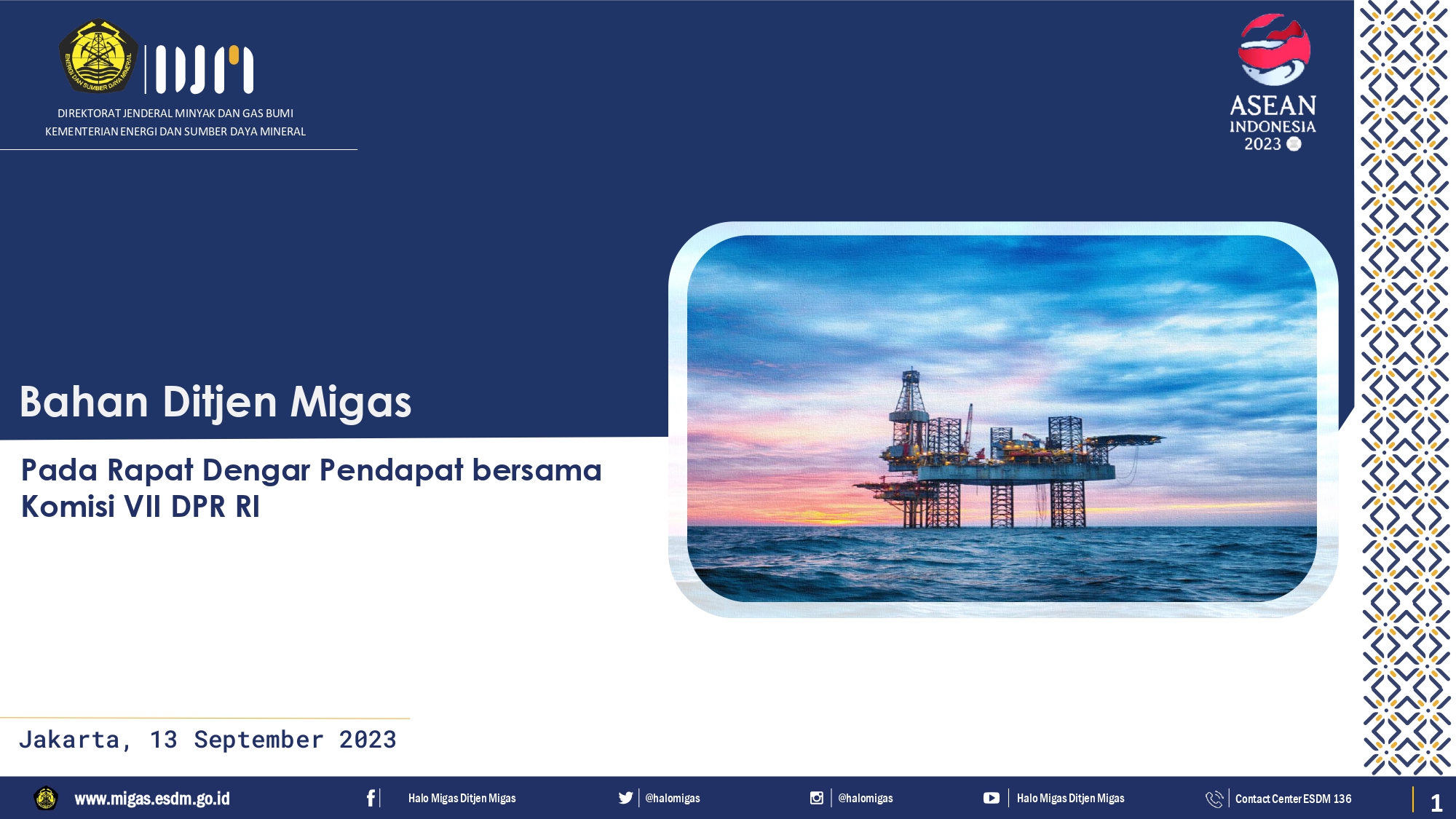 ENERGI DAN SUMBER DAYA MINERAL

DIREKTORAT JENDERAL MINYAK DAN GAS BUMI
KEMENTERIAN ENERGI DAN SUMBER DAYA MINERAL

ASEAN
INDONESIA
2023

Bahan Ditjen Migas

Pada Rapat Dengar Pendapat bersama Komisi VII DPR RI

Jakarta, 13 September 2023

www.migas.esdm.go.id

Halo Migas Ditjen Migas

@halomigas

@halomigas

Halo Migas Ditjen Migas

Contact Center ESDM 136

1